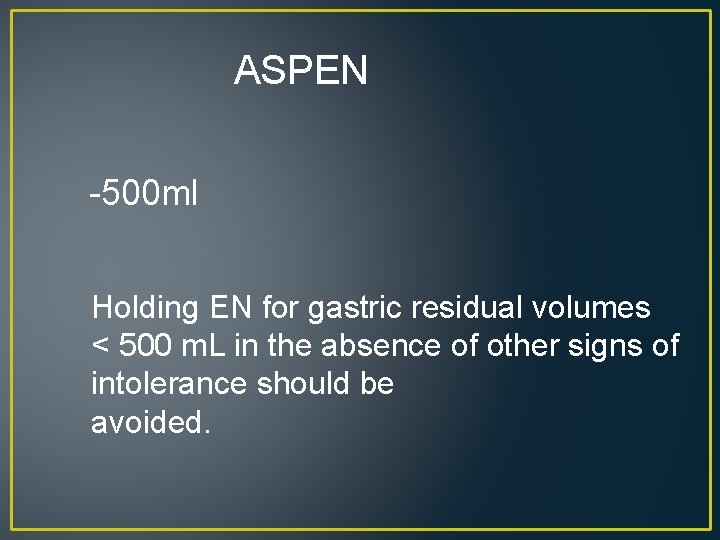 ASPEN

-500ml

Holding EN for gastric residual volumes < 500 mL in the absence of other signs of intolerance should be avoided.